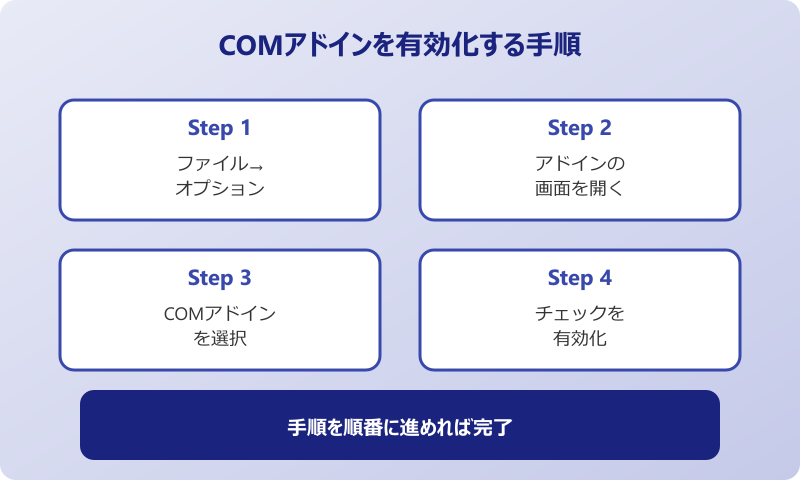 COMアドインを有効化する手順

Step 1
ファイル→
オプション

Step 2
アドインの
画面を開く

Step 3
COMアドイン
を選択

Step 4
チェックを
有効化

手順を順番に進めれば完了